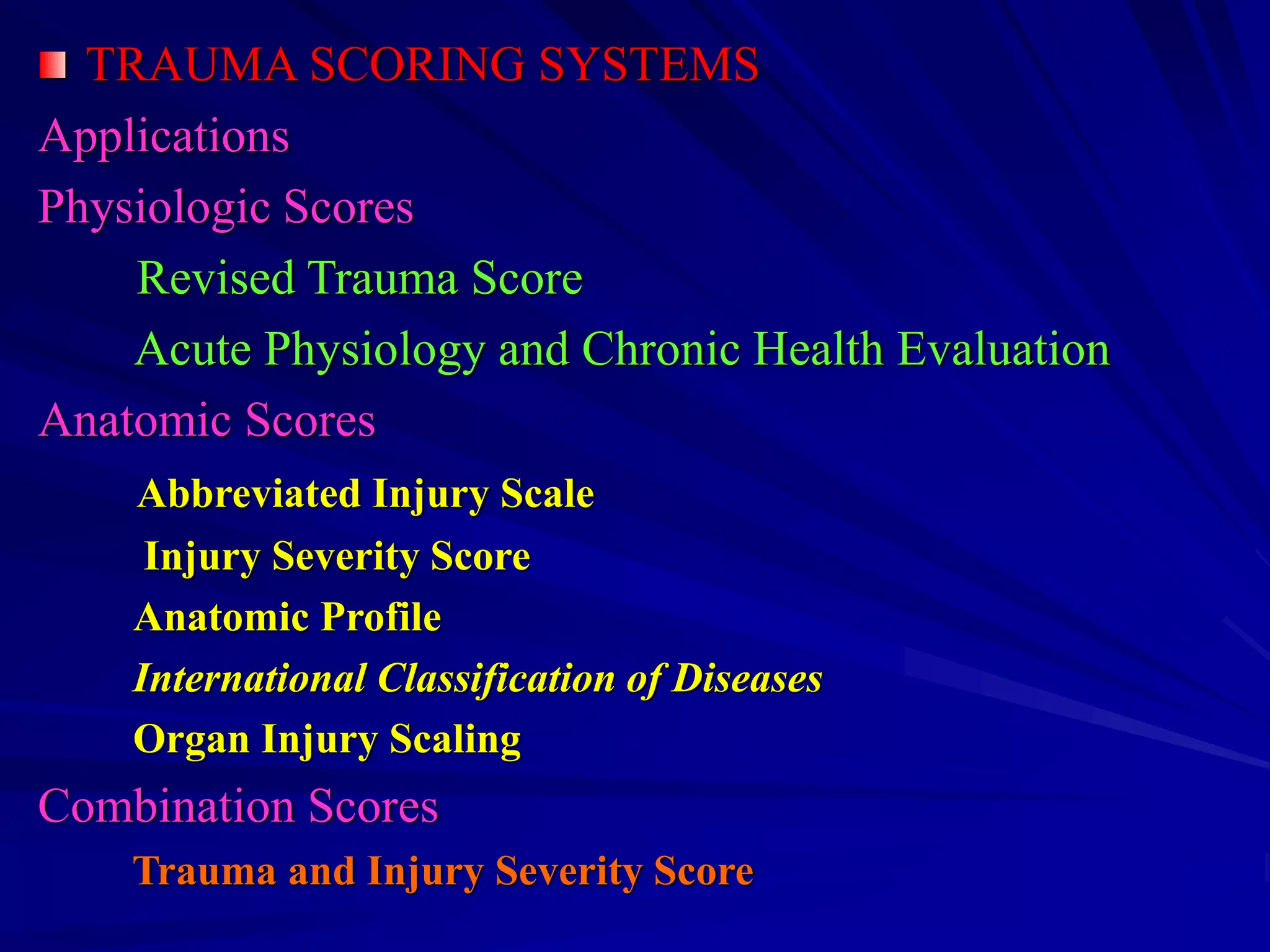 TRAUMA SCORING SYSTEMS
Applications
Physiologic Scores
Revised Trauma Score
Acute Physiology and Chronic Health Evaluation
Anatomic Scores
Abbreviated Injury Scale
Injury Severity Score
Anatomic Profile
International Classification of Diseases
Organ Injury Scaling
Combination Scores
Trauma and Injury Severity Score